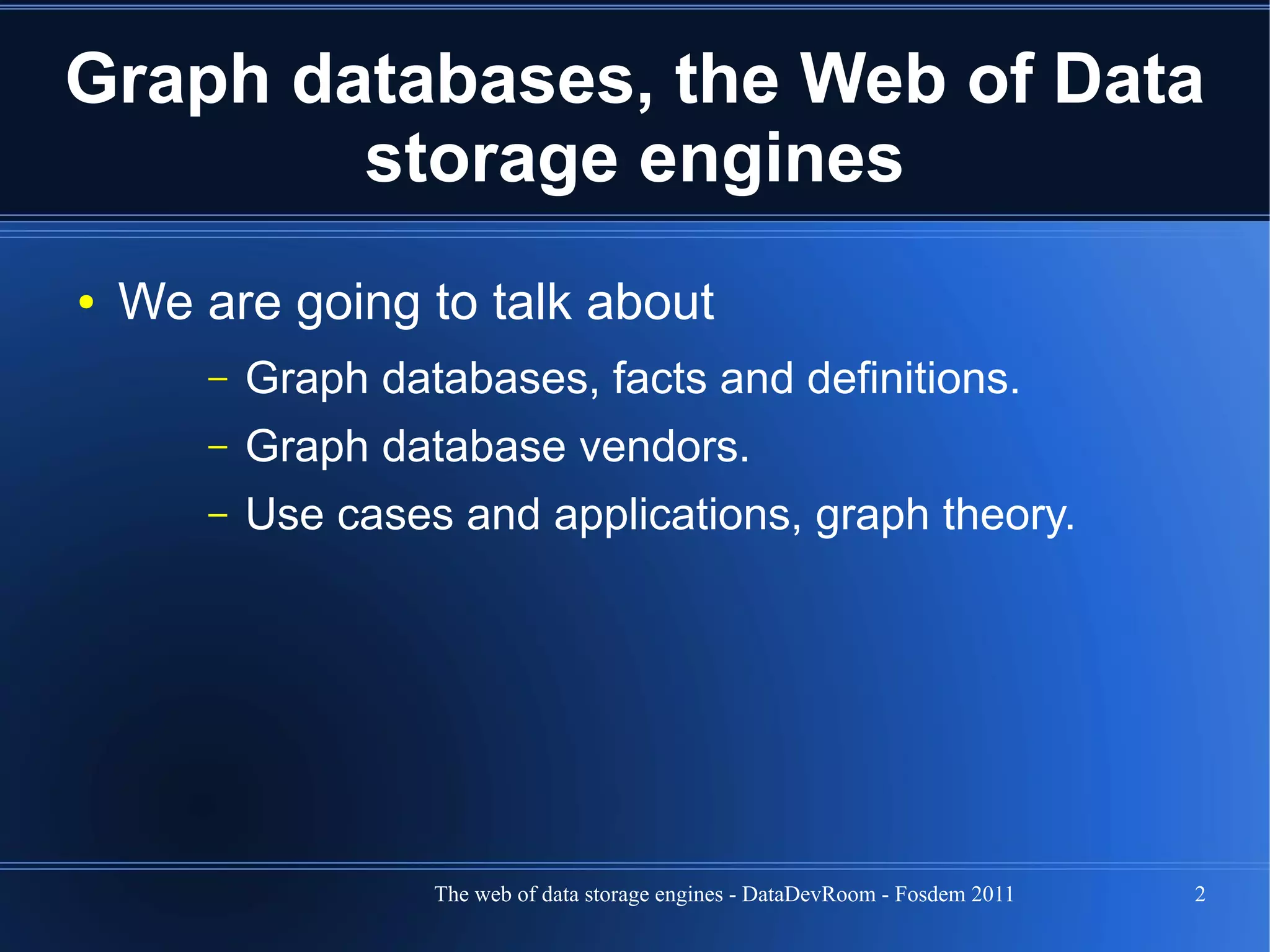 Graph databases, the Web of Data storage engines

• We are going to talk about
– Graph databases, facts and definitions.
– Graph database vendors.
– Use cases and applications, graph theory.

The web of data storage engines - DataDevRoom - Fosdem 2011
2